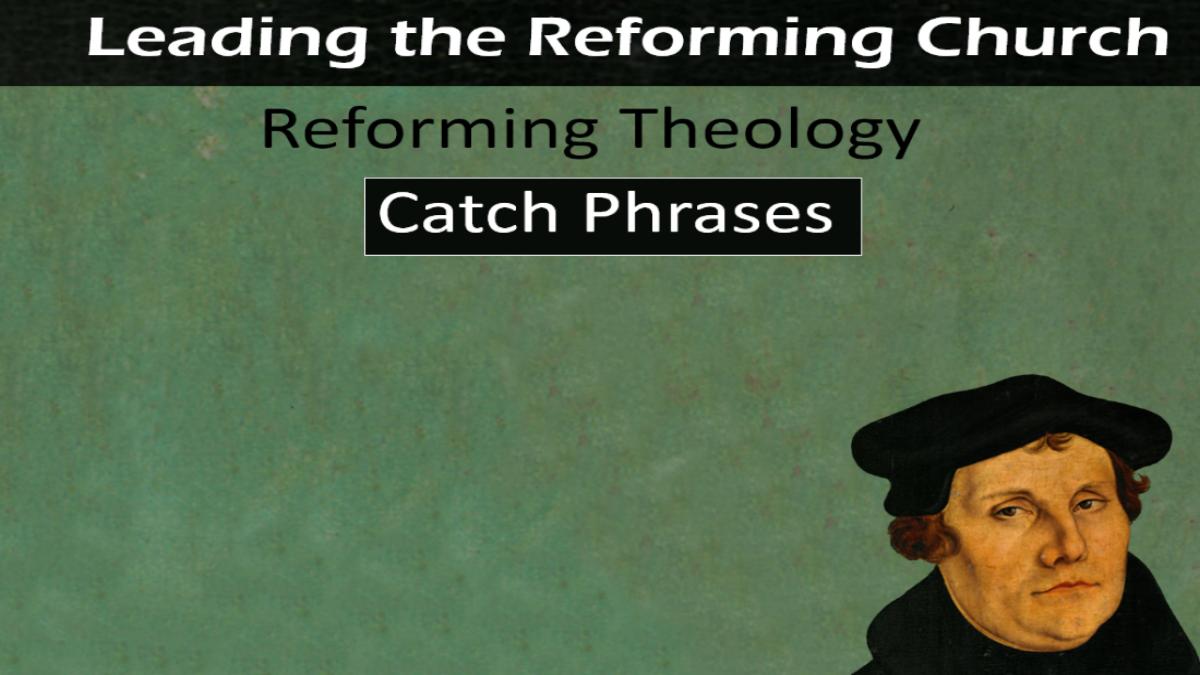 Leading the Reforming Church

Reforming Theology

Catch Phrases